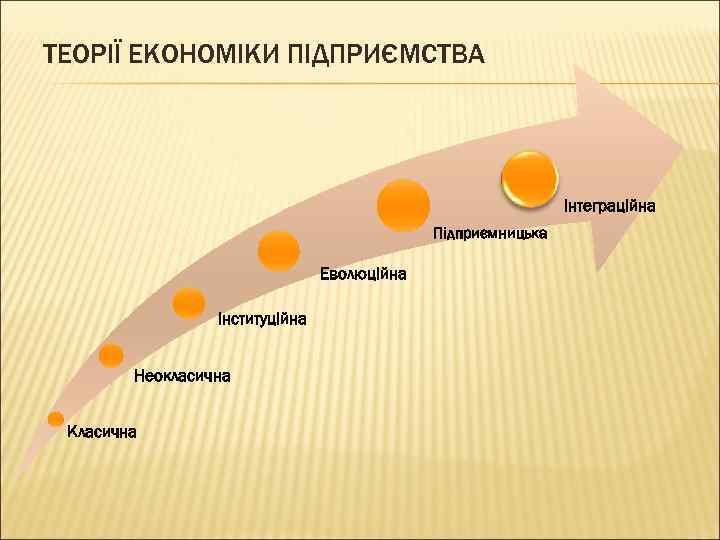 ТЕОРІЇ ЕКОНОМІКИ ПІДПРИЄМСТВА

Класична

Неокласична

Інституційна

Еволюційна

Підприємницька

Інтеграційна